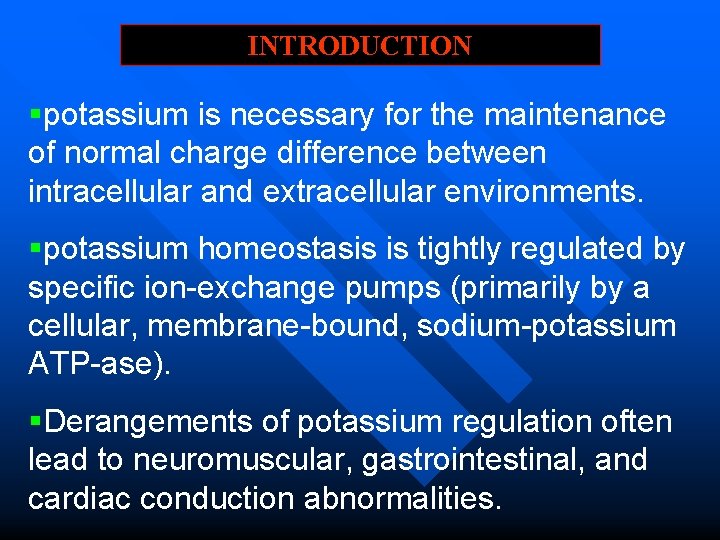 INTRODUCTION

▪potassium is necessary for the maintenance of normal charge difference between intracellular and extracellular environments.

▪potassium homeostasis is tightly regulated by specific ion-exchange pumps (primarily by a cellular, membrane-bound, sodium-potassium ATP-ase).

▪Derangements of potassium regulation often lead to neuromuscular, gastrointestinal, and cardiac conduction abnormalities.